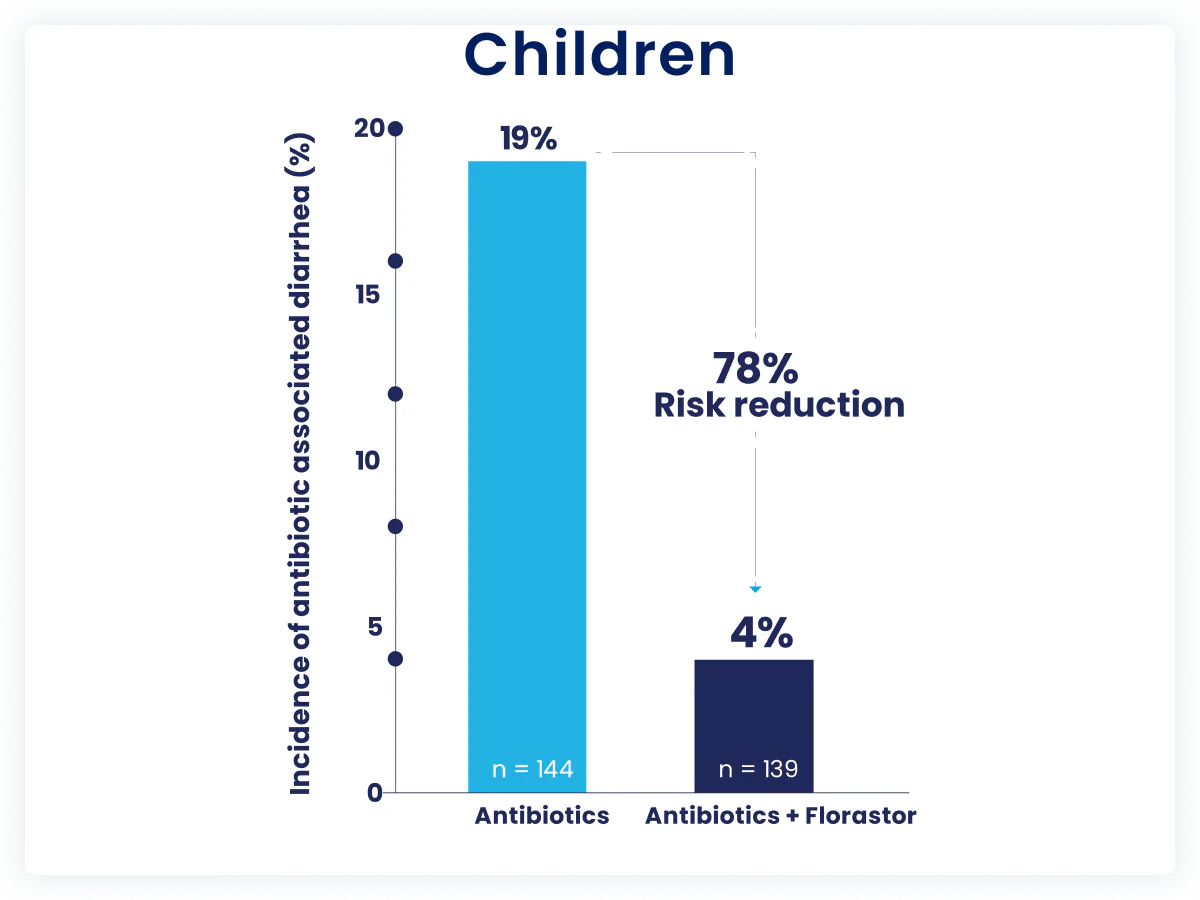 Children

Incidence of antibiotic associated diarrhea (%)

20
15
10
5
0

19%

78%
Risk reduction

4%

n = 144
n = 139

Antibiotics
Antibiotics + Florastor